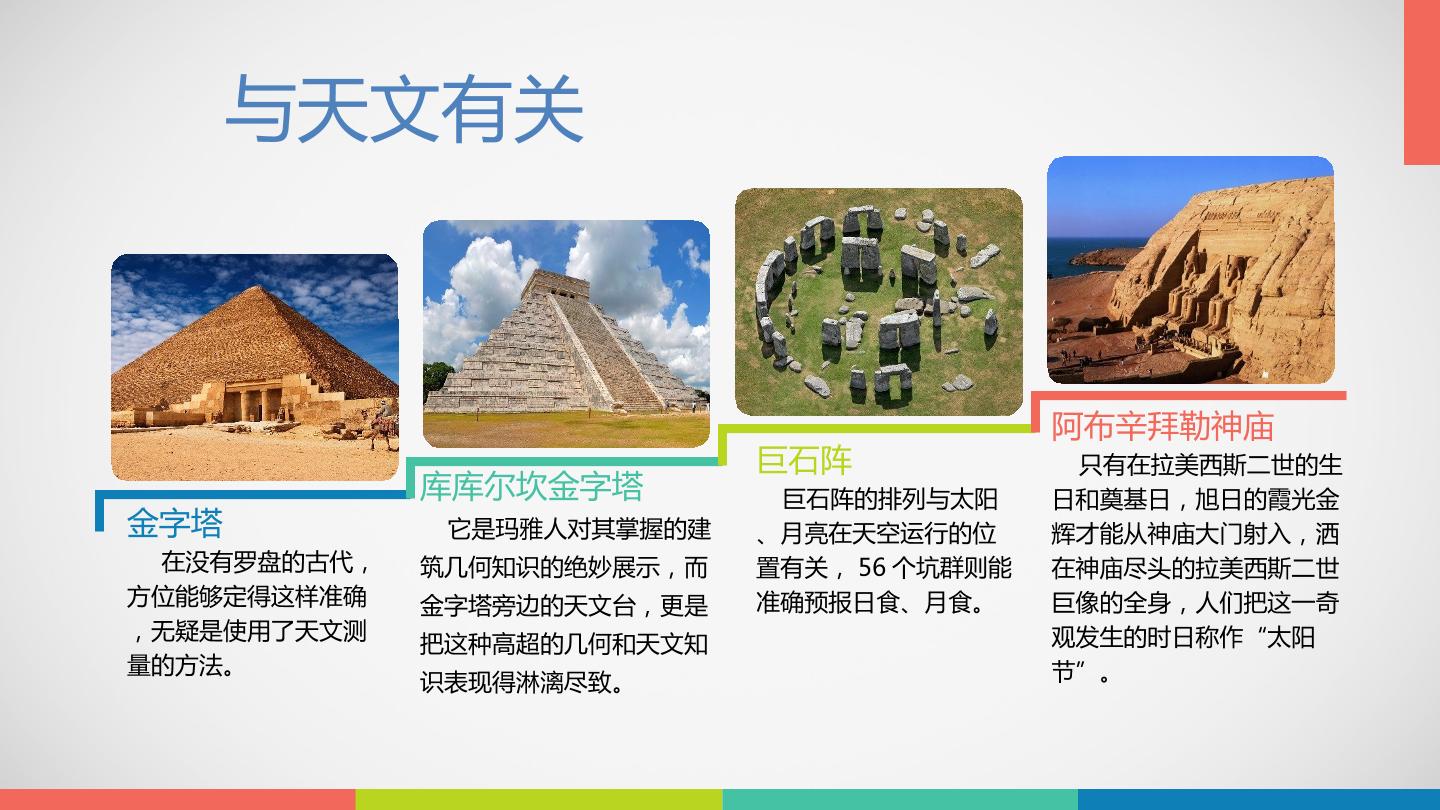 与天文有关

金字塔

在没有罗盘的古代，方位能够定得这样准确，无疑是使用了天文测量的方法。

库库尔坎金字塔

它是玛雅人对其掌握的建筑几何知识的绝妙展示，而金字塔旁边的天文台，更是把这种高超的几何和天文知识表现得淋漓尽致。

巨石阵

巨石阵的排列与太阳、月亮在天空运行的位置有关，56个坑群则能准确预报日食、月食。

阿布辛拜勒神庙

只有在拉美西斯二世的生日和奠基日，旭日的霞光金辉才能从神庙大门射入，洒在神庙尽头的拉美西斯二世巨像的全身，人们把这一奇观发生的时日称作“太阳节”。